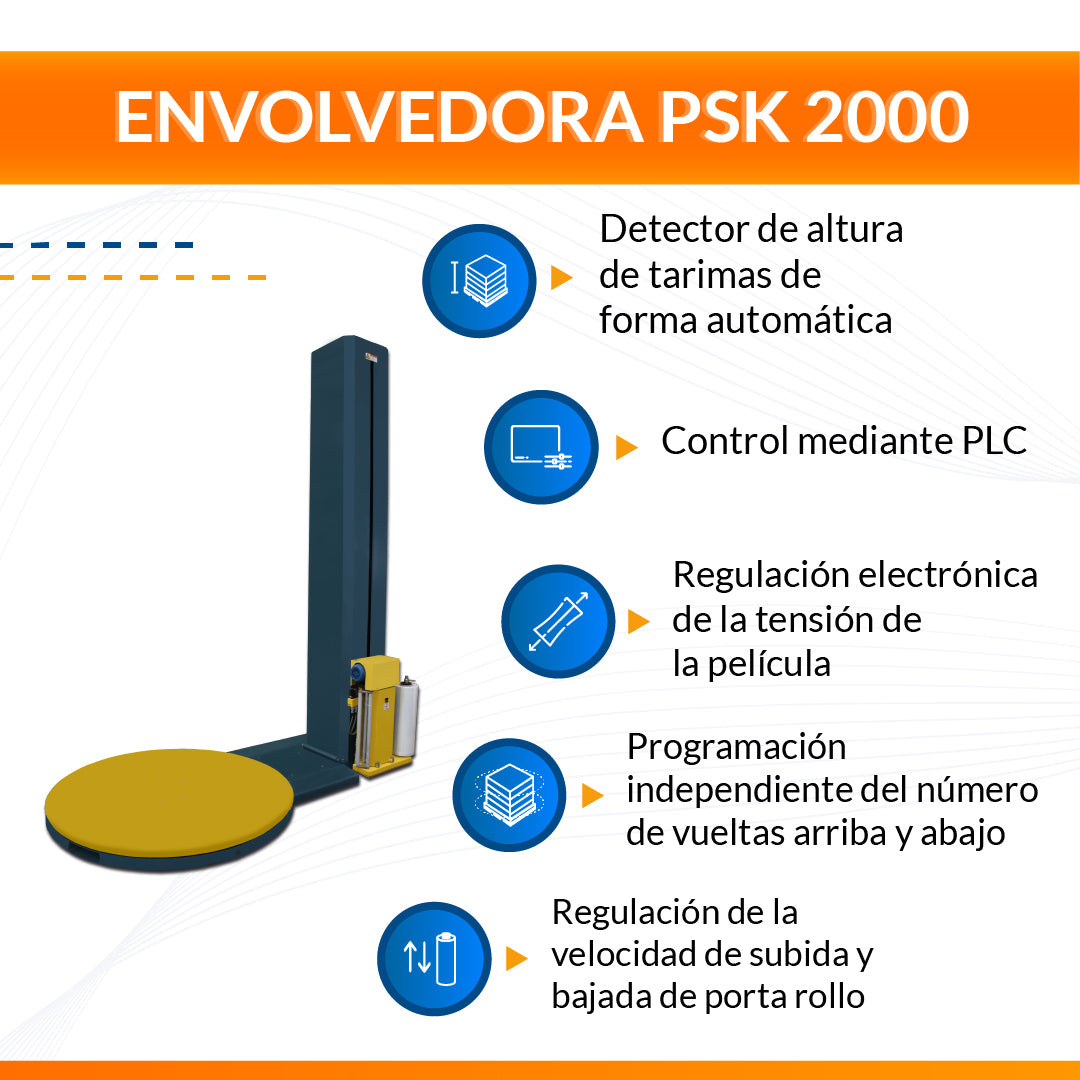 ENVOLVEDORA PSK 2000

Detector de altura de tarimas de forma automática

Control mediante PLC

Regulación electrónica de la tensión de la película

Programación independiente del número de vueltas arriba y abajo

Regulación de la velocidad de subida y bajada de porta rollo